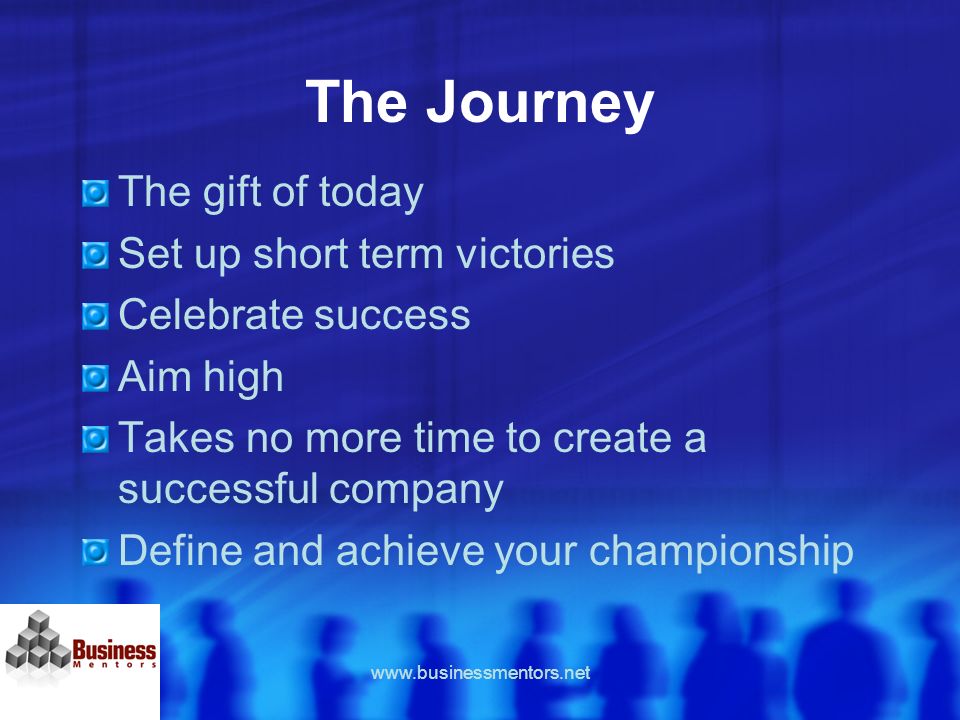 The Journey

The gift of today

Set up short term victories

Celebrate success

Aim high

Takes no more time to create a successful company

Define and achieve your championship

Business Mentors

www.businessmentors.net